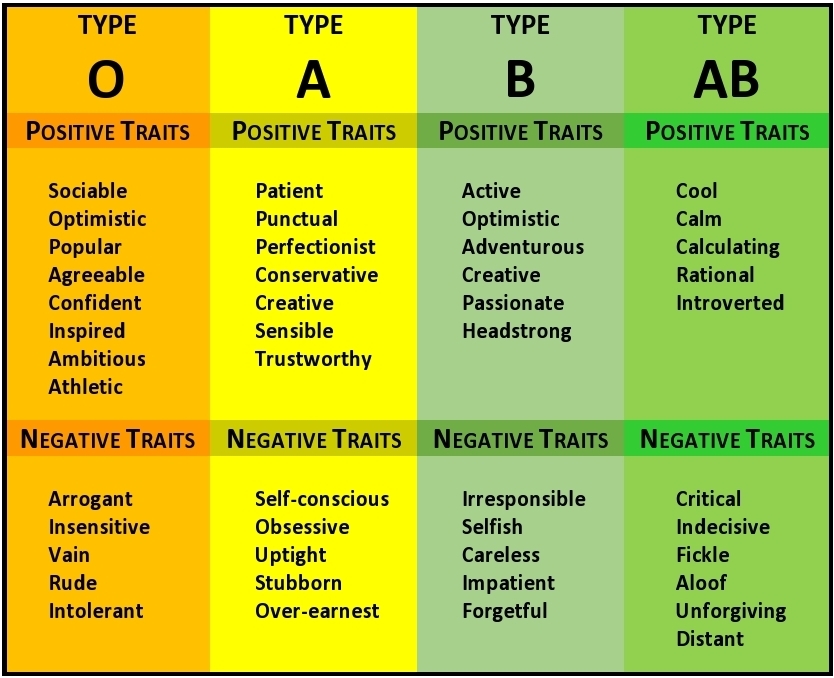 | TYPE O | TYPE A | TYPE B | TYPE AB |
|---|---|---|---|
| POSITIVE TRAITS | POSITIVE TRAITS | POSITIVE TRAITS | POSITIVE TRAITS |
| Sociable<br>Optimistic<br>Popular<br>Agreeable<br>Confident<br>Inspired<br>Ambitious<br>Athletic | Patient<br>Punctual<br>Perfectionist<br>Conservative<br>Creative<br>Sensible<br>Trustworthy | Active<br>Optimistic<br>Adventurous<br>Creative<br>Passionate<br>Headstrong | Cool<br>Calm<br>Calculating<br>Rational<br>Introverted |
| NEGATIVE TRAITS | NEGATIVE TRAITS | NEGATIVE TRAITS | NEGATIVE TRAITS |
| Arrogant<br>Insensitive<br>Vain<br>Rude<br>Intolerant | Self-conscious<br>Obsessive<br>Uptight<br>Stubborn<br>Over-earnest | Irresponsible<br>Selfish<br>Careless<br>Impatient<br>Forgetful | Critical<br>Indecisive<br>Fickle<br>Aloof<br>Unforgiving<br>Distant |